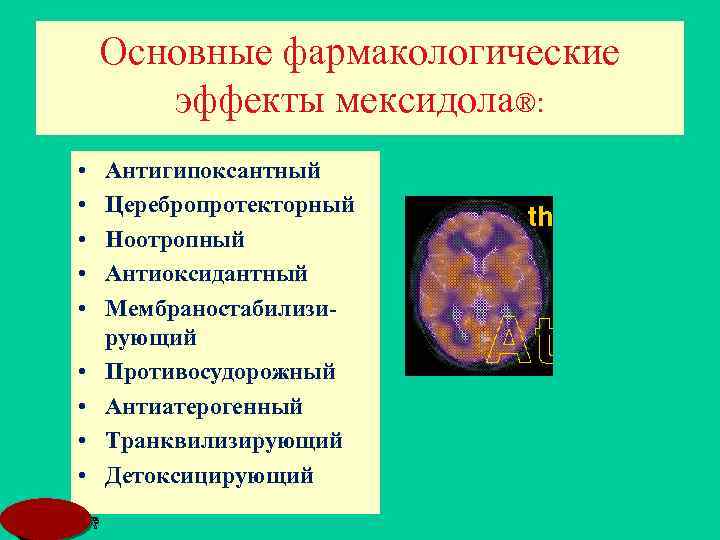 Основные фармакологические эффекты мексидола®:

• Антигипоксантный
• Церебропротекторный
• Ноотропный
• Антиоксидантный
• Мембраностабилизирующий
• Противосудорожный
• Антиатерогенный
• Транквилизирующий
• Детоксицирующий

th

At